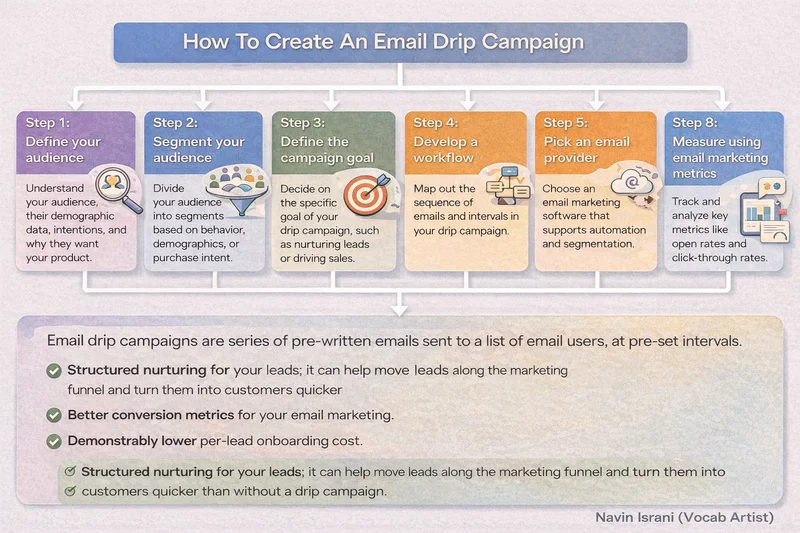 How To Create An Email Drip Campaign

Step 1:
Define your audience

Understand your audience, their demographic data, intentions, and why they want your product.

Step 2:
Segment your audience

Divide your audience into segments based on behavior, demographics, or purchase intent.

Step 3:
Define the campaign goal

Decide on the specific goal of your drip campaign, such as nurturing leads or driving sales.

Step 4:
Develop a workflow

Map out the sequence of emails and intervals in your drip campaign.

Step 5:
Pick an email provider

Choose an email marketing software that supports automation and segmentation.

Step 8:
Measure using email marketing metrics

Track and analyze key metrics like open rates and click-through rates.

Email drip campaigns are series of pre-written emails sent to a list of email users, at pre-set intervals.

Structured nurturing for your leads; it can help move leads along the marketing funnel and turn them into customers quicker

Better conversion metrics for your email marketing.

Demonstrably lower per-lead onboarding cost.

Structured nurturing for your leads; it can help move leads along the marketing funnel and turn them into customers quicker than without a drip campaign.

Navin Israni (Vocab Artist)